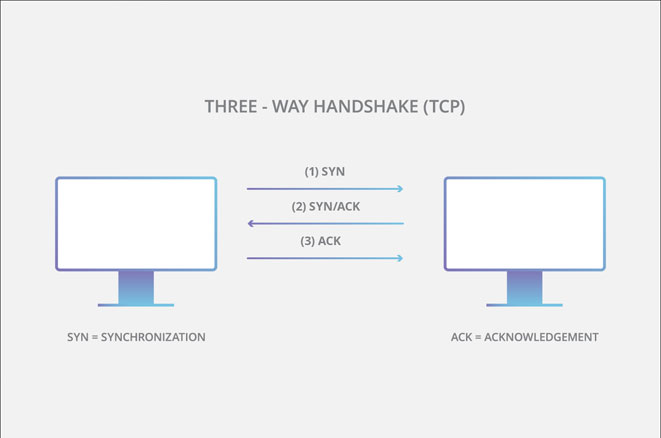 THREE - WAY HANDSHAKE (TCP)

(1) SYN

(2) SYN/ACK

(3) ACK

SYN = SYNCHRONIZATION

ACK = ACKNOWLEDGEMENT